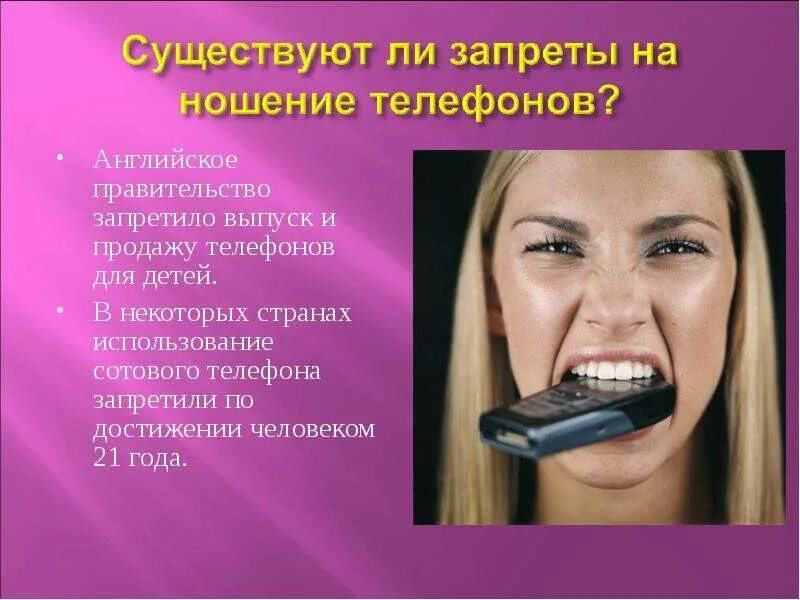 Существуют ли запреты на ношение телефонов?

• Английское правительство запретило выпуск и продажу телефонов для детей.
• В некоторых странах использование сотового телефона запретили по достижении человеком 21 года.